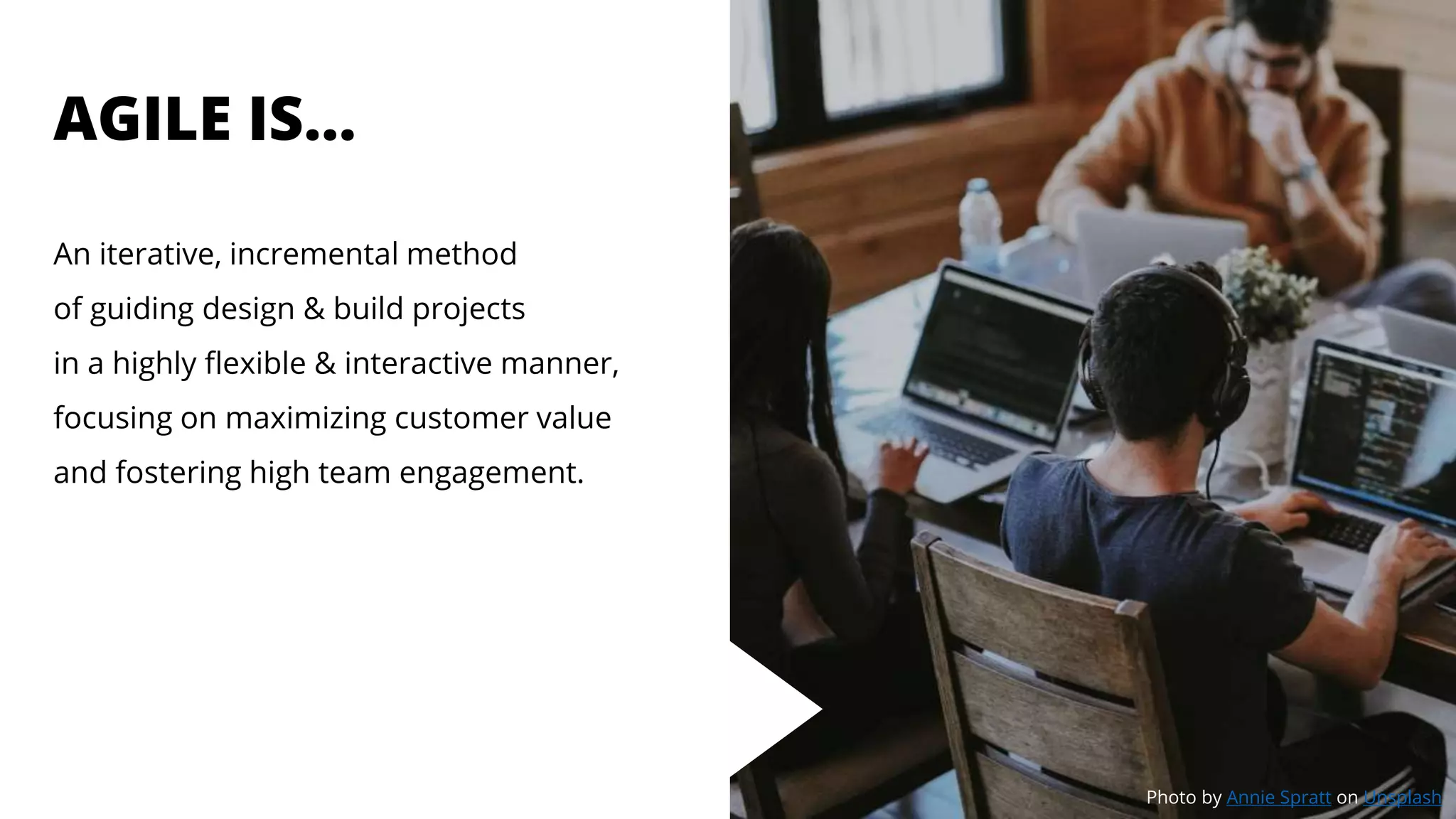 AGILE IS...

An iterative, incremental method of guiding design & build projects in a highly flexible & interactive manner, focusing on maximizing customer value and fostering high team engagement.

Photo by Annie Spratt on Unsplash